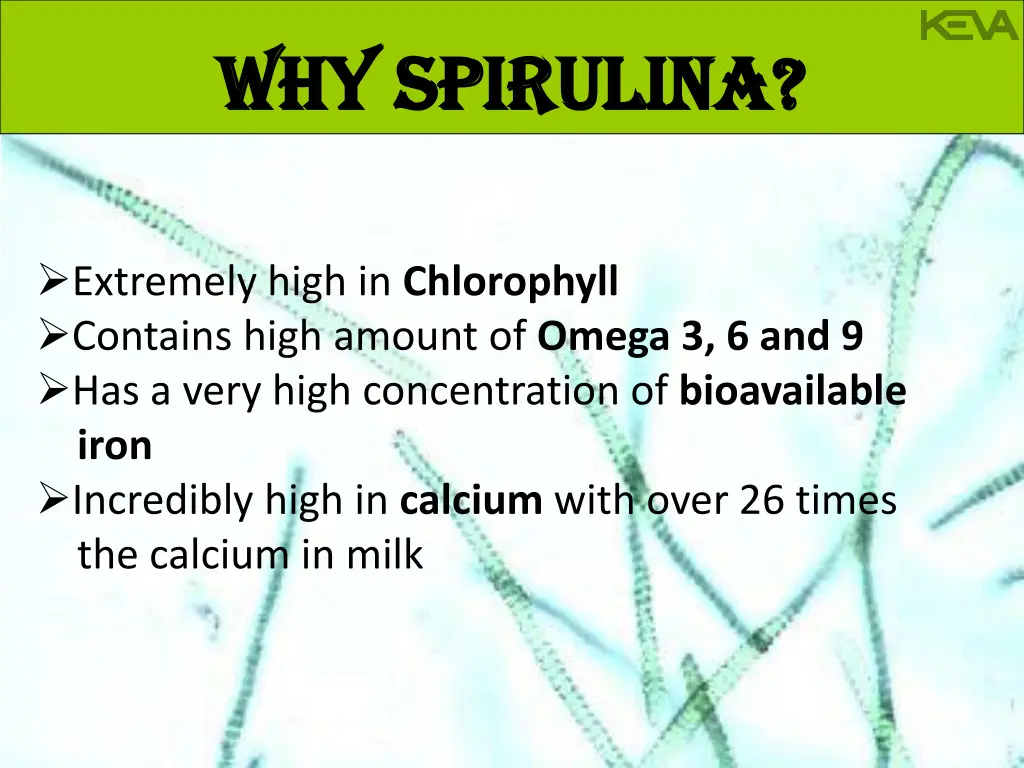 KEVA

WHY SPIRULINA?

➢Extremely high in Chlorophyll
➢Contains high amount of Omega 3, 6 and 9
➢Has a very high concentration of bioavailable iron
➢Incredibly high in calcium with over 26 times the calcium in milk